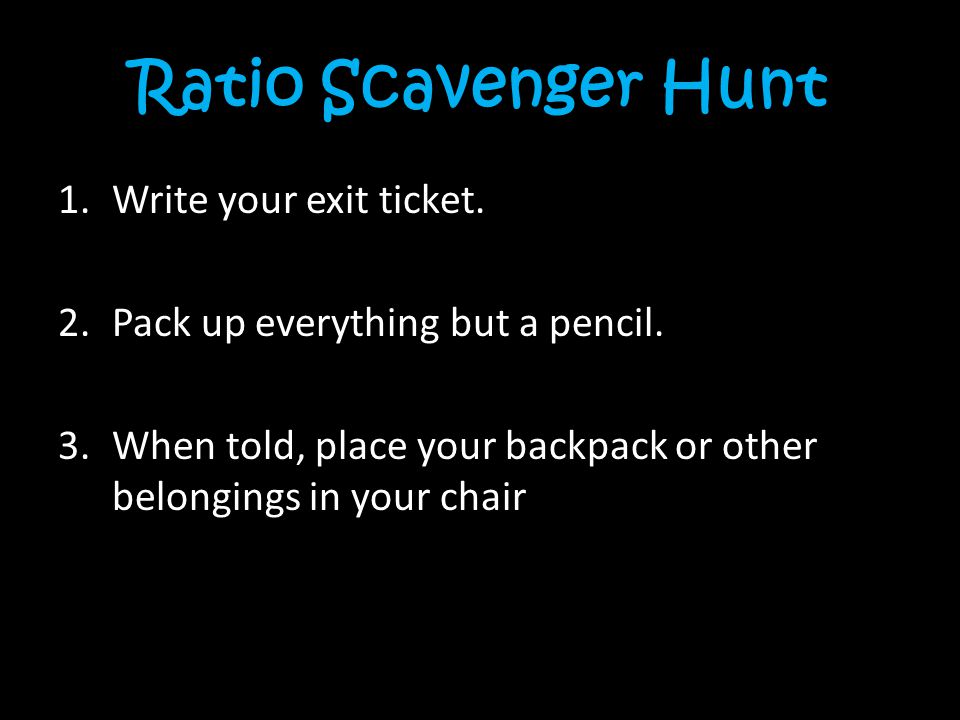 Ratio Scavenger Hunt

1. Write your exit ticket.

2. Pack up everything but a pencil.

3. When told, place your backpack or other belongings in your chair